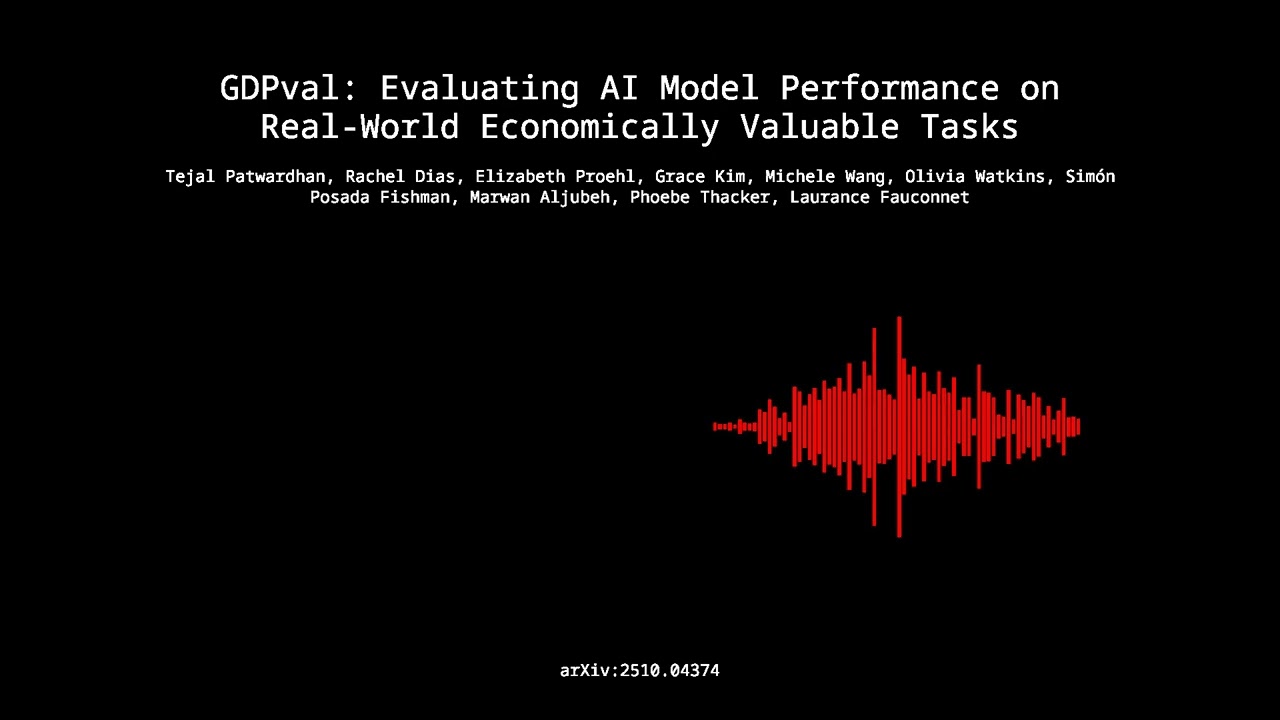 GDPval: Evaluating AI Model Performance on Real-World Economically Valuable Tasks

Tejal Patwardhan, Rachel Dias, Elizabeth Proehl, Grace Kim, Michele Wang, Olivia Watkins, Simón Posada Fishman, Marwan Aljubeh, Phoebe Thacker, Laurance Fauconnet

arXiv:2510.04374